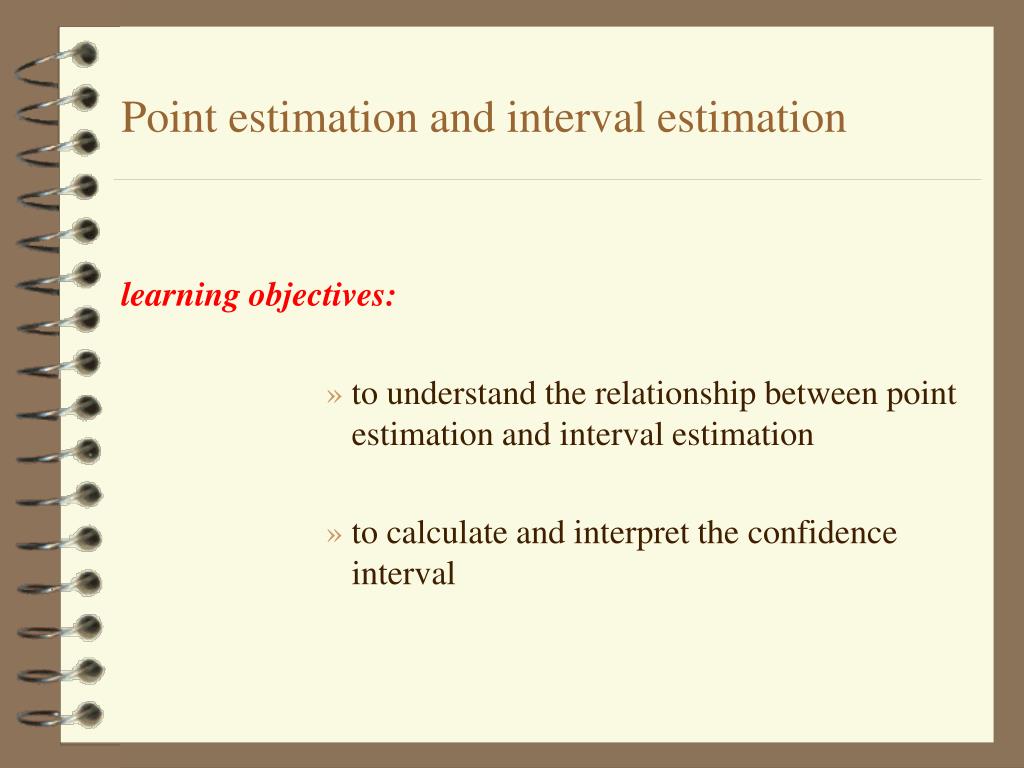 Point estimation and interval estimation

learning objectives:

» to understand the relationship between point estimation and interval estimation

» to calculate and interpret the confidence interval